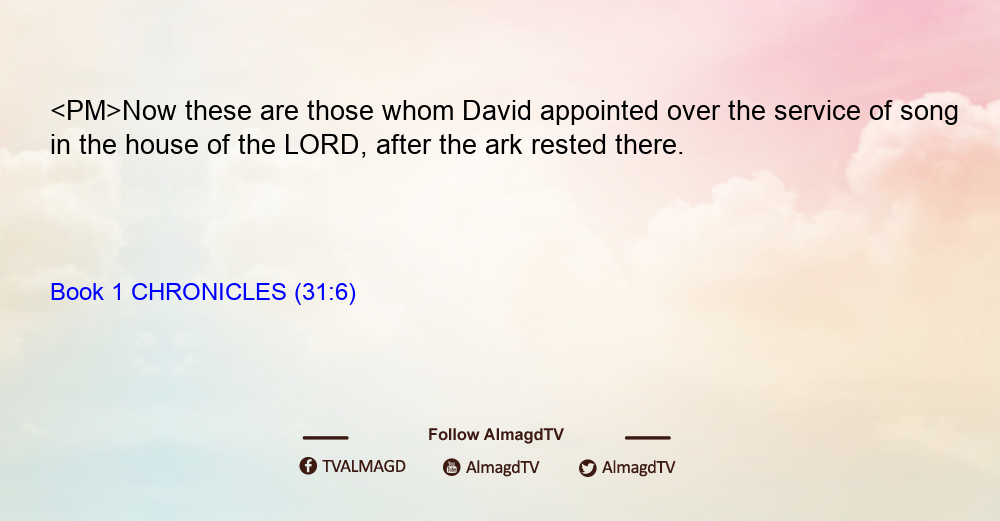 <PM>Now these are those whom David appointed over the service of song in the house of the LORD, after the ark rested there.

Book 1 CHRONICLES (31:6)

Follow AlmagdTV

TVALMAGD AlmagdTV AlmagdTV